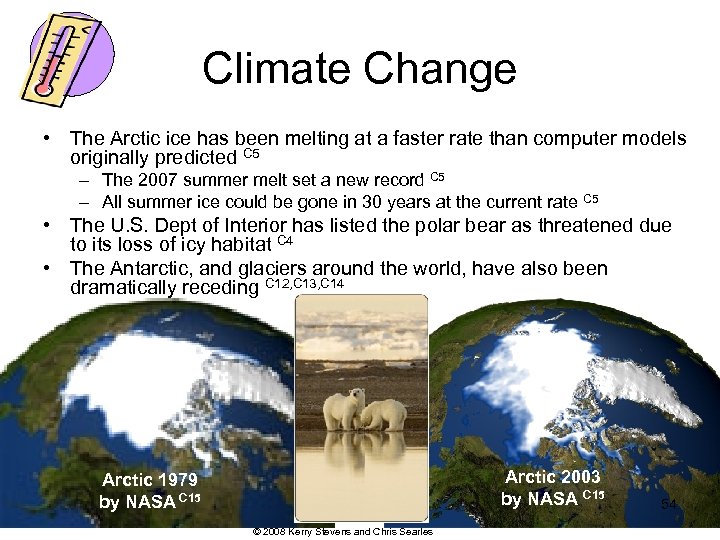 Climate Change

• The Arctic ice has been melting at a faster rate than computer models originally predicted $^{C5}$
– The 2007 summer melt set a new record $^{C5}$
– All summer ice could be gone in 30 years at the current rate $^{C5}$
• The U.S. Dept of Interior has listed the polar bear as threatened due to its loss of icy habitat $^{C4}$
• The Antarctic, and glaciers around the world, have also been dramatically receding $^{C12,C13,C14}$

Arctic 1979 by NASA $^{C15}$

Arctic 2003 by NASA $^{C15}$

54

© 2008 Kerry Stevens and Chris Searles